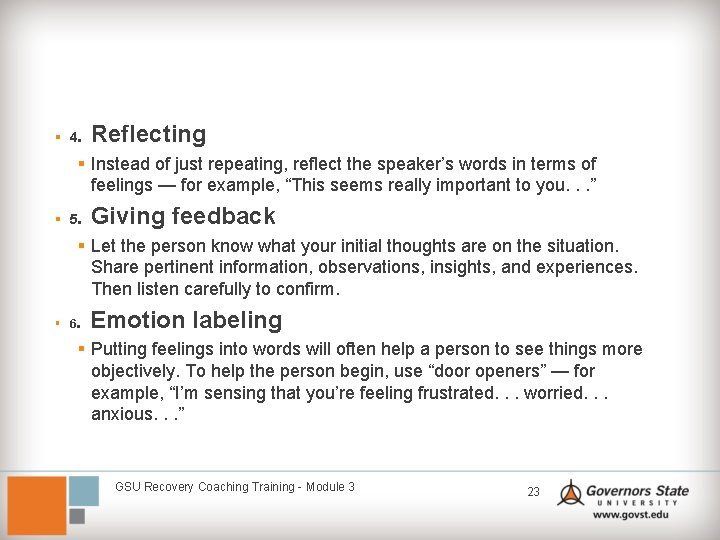 4. Reflecting

Instead of just repeating, reflect the speaker's words in terms of feelings — for example, "This seems really important to you. . ."

5. Giving feedback

Let the person know what your initial thoughts are on the situation. Share pertinent information, observations, insights, and experiences. Then listen carefully to confirm.

6. Emotion labeling

Putting feelings into words will often help a person to see things more objectively. To help the person begin, use "door openers" — for example, "I'm sensing that you're feeling frustrated. . . worried. . . anxious. . ."

GSU Recovery Coaching Training - Module 3

23

Governors State UNIVERSITY
www.govst.edu